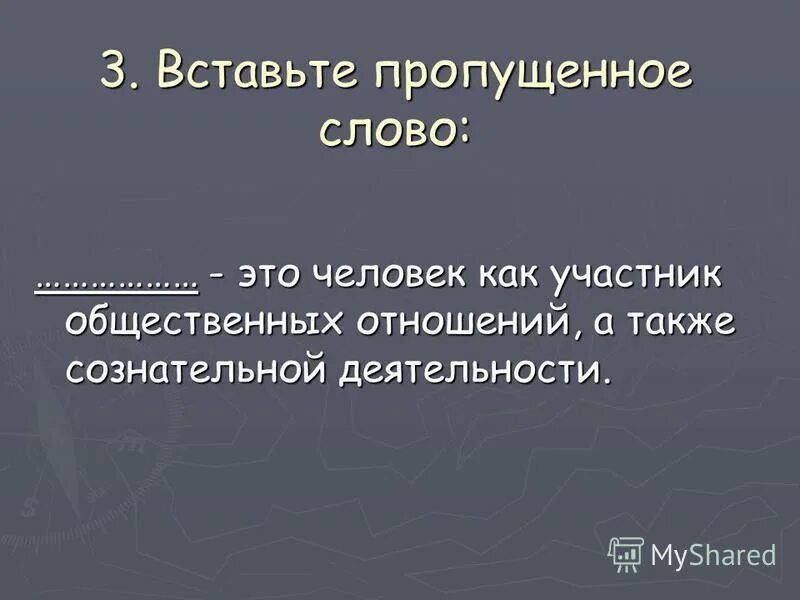 3. Вставьте пропущенное слово:

……………… - это человек как участник общественных отношений, а также сознательной деятельности.

MyShared